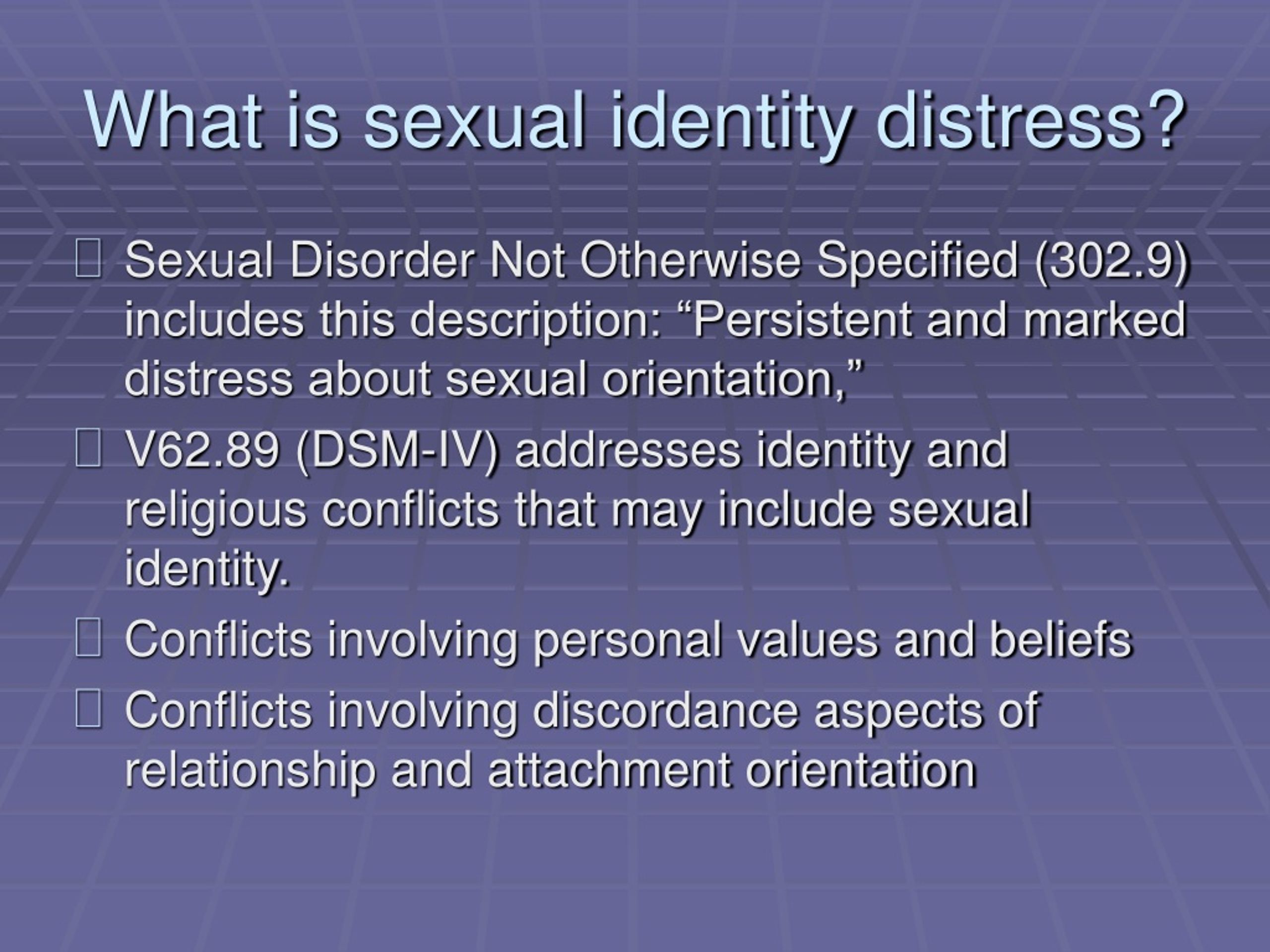 What is sexual identity distress?

Sexual Disorder Not Otherwise Specified (302.9) includes this description: “Persistent and marked distress about sexual orientation,”

V62.89 (DSM-IV) addresses identity and religious conflicts that may include sexual identity.

Conflicts involving personal values and beliefs

Conflicts involving discordance aspects of relationship and attachment orientation